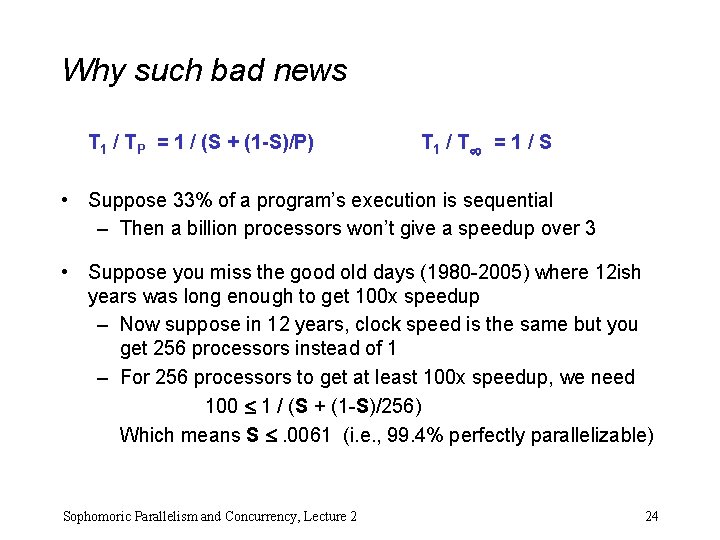 Why such bad news

$T_1 / T_P = 1 / (S + (1-S)/P)$ $T_1 / T_\infty = 1 / S$

• Suppose 33% of a program's execution is sequential
 – Then a billion processors won't give a speedup over 3

• Suppose you miss the good old days (1980-2005) where 12ish years was long enough to get 100x speedup
 – Now suppose in 12 years, clock speed is the same but you get 256 processors instead of 1
 – For 256 processors to get at least 100x speedup, we need
 $100 \leq 1 / (S + (1-S)/256)$
 Which means $S \leq .0061$ (i.e., 99.4% perfectly parallelizable)

Sophomoric Parallelism and Concurrency, Lecture 2

24